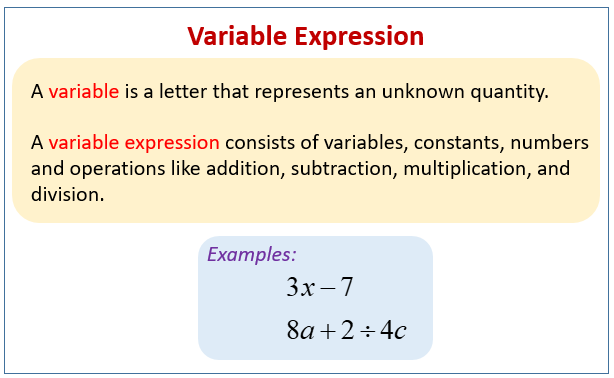 Variable Expression

A variable is a letter that represents an unknown quantity.

A variable expression consists of variables, constants, numbers and operations like addition, subtraction, multiplication, and division.

Examples:

$3x - 7$

$8a + 2 \div 4c$